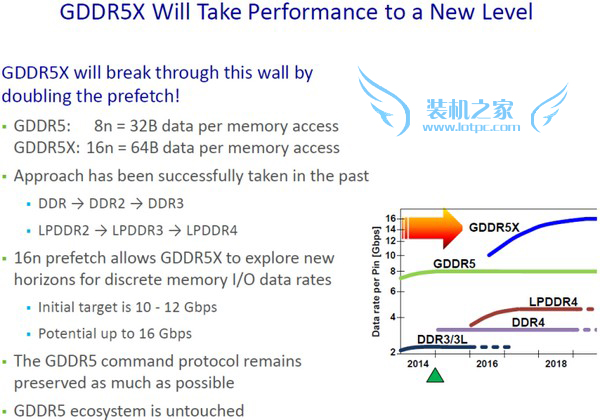 GDDR5X Will Take Performance to a New Level

GDDR5X will break through this wall by doubling the prefetch!

▪ GDDR5: 8n = 32B data per memory access
GDDR5X: 16n = 64B data per memory access

▪ Approach has been successfully taken in the past

▪ DDR → DDR2 → DDR3

▪ LPDDR2 → LPDDR3 → LPDDR4

▪ 16n prefetch allows GDDR5X to explore new horizons for discrete memory I/O data rates

▪ Initial target is 10 - 12 Gbps

▪ Potential up to 16 Gbps

▪ The GDDR5 command protocol remains preserved as much as possible

▪ GDDR5 ecosystem is untouched

装机之家
www.lotpc.com

Data rate per Pin [Gbps]
16
14
12
10
8
4
2
GDDR5X
GDDR5
LPDDR4
DDR4
DDR3/3L
2014
2016
2018